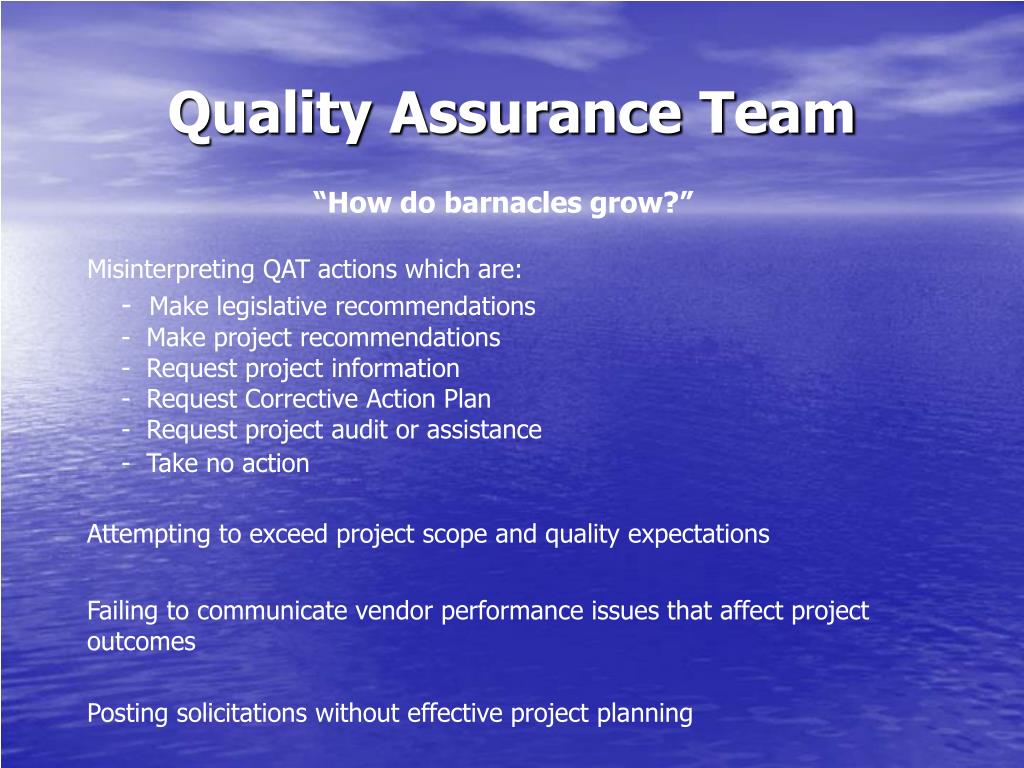 Quality Assurance Team

“How do barnacles grow?”

Misinterpreting QAT actions which are:
- Make legislative recommendations
- Make project recommendations
- Request project information
- Request Corrective Action Plan
- Request project audit or assistance
- Take no action

Attempting to exceed project scope and quality expectations

Failing to communicate vendor performance issues that affect project outcomes

Posting solicitations without effective project planning